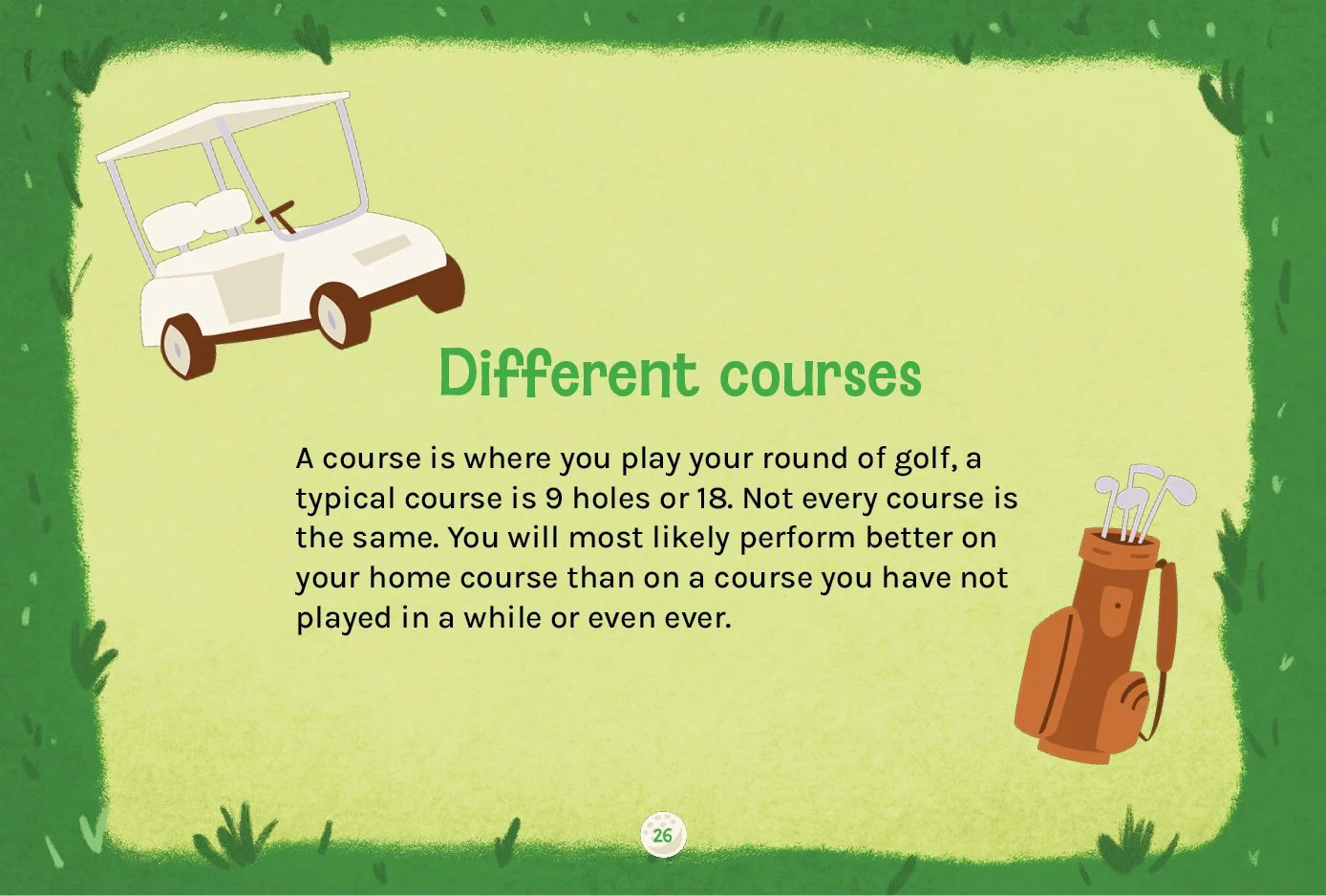 Different courses

A course is where you play your round of golf, a typical course is 9 holes or 18. Not every course is the same. You will most likely perform better on your home course than on a course you have not played in a while or even ever.

26